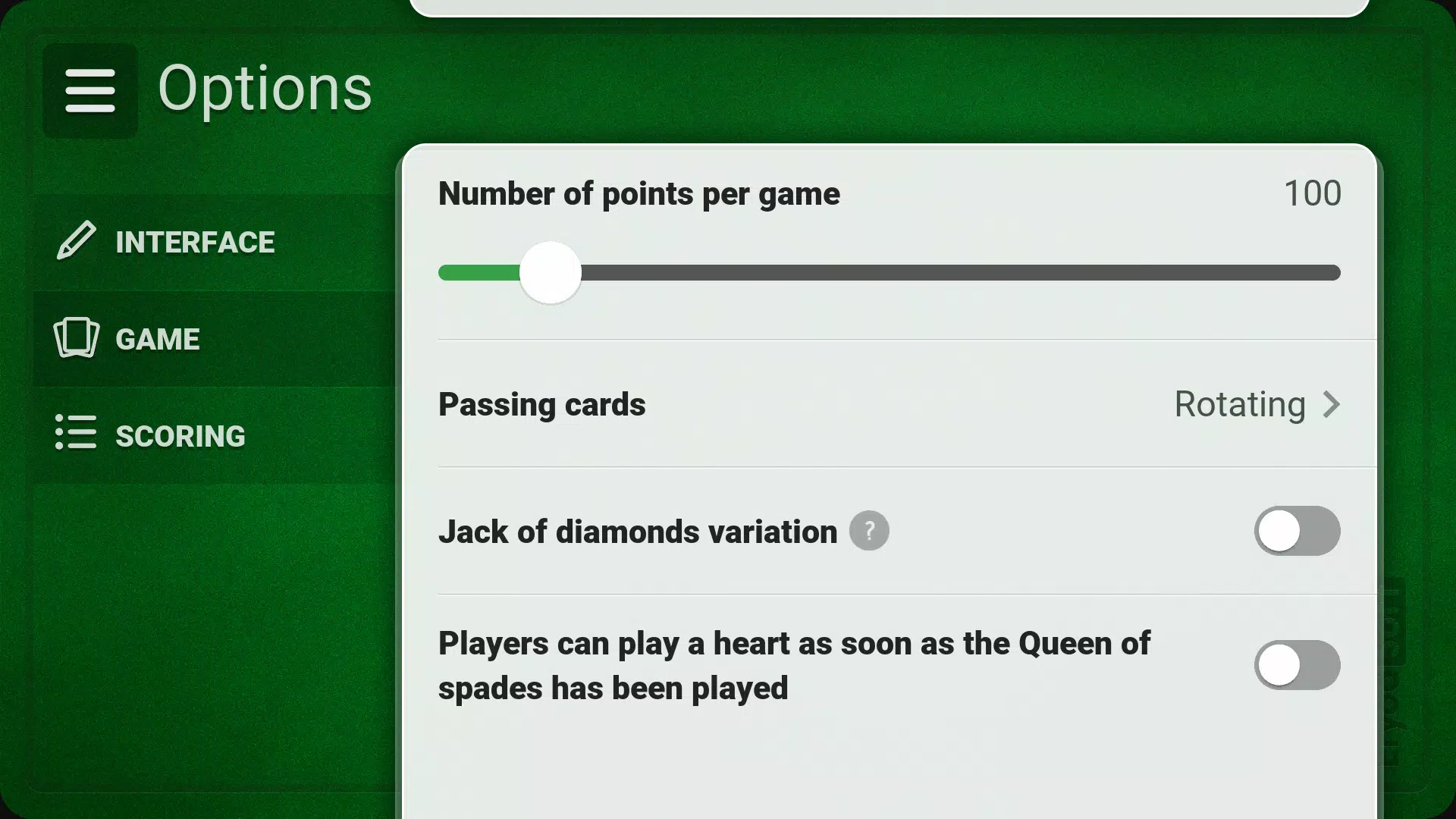 Options

INTERFACE

GAME

SCORING

Number of points per game 100

Passing cards Rotating

Jack of diamonds variation ?

Players can play a heart as soon as the Queen of spades has been played